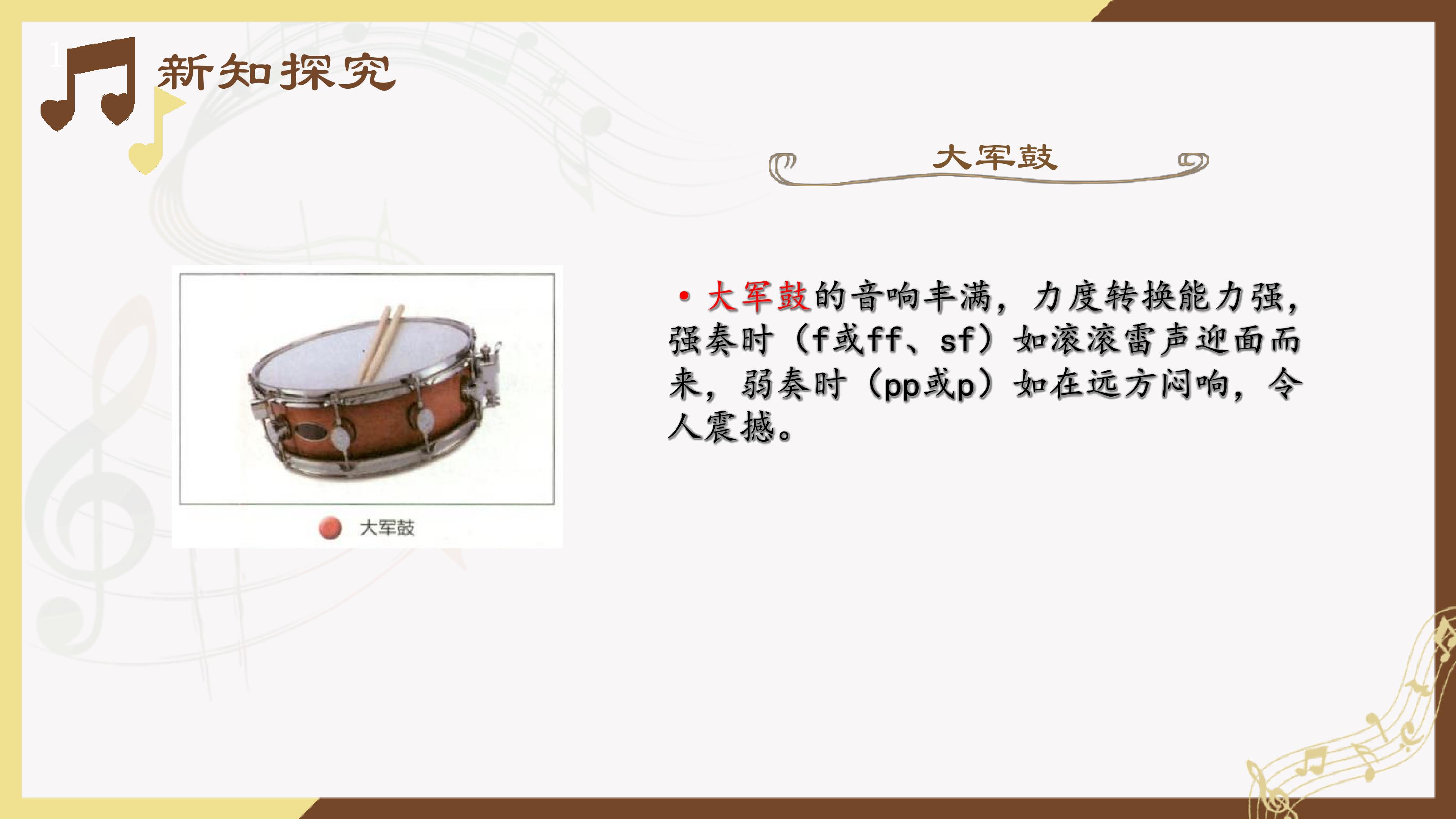 新知探究

大军鼓

大军鼓

• 大军鼓的音响丰满，力度转换能力强，强奏时（f或ff、sf）如滚滚雷声迎面而来，弱奏时（pp或p）如在远方闷响，令人震撼。